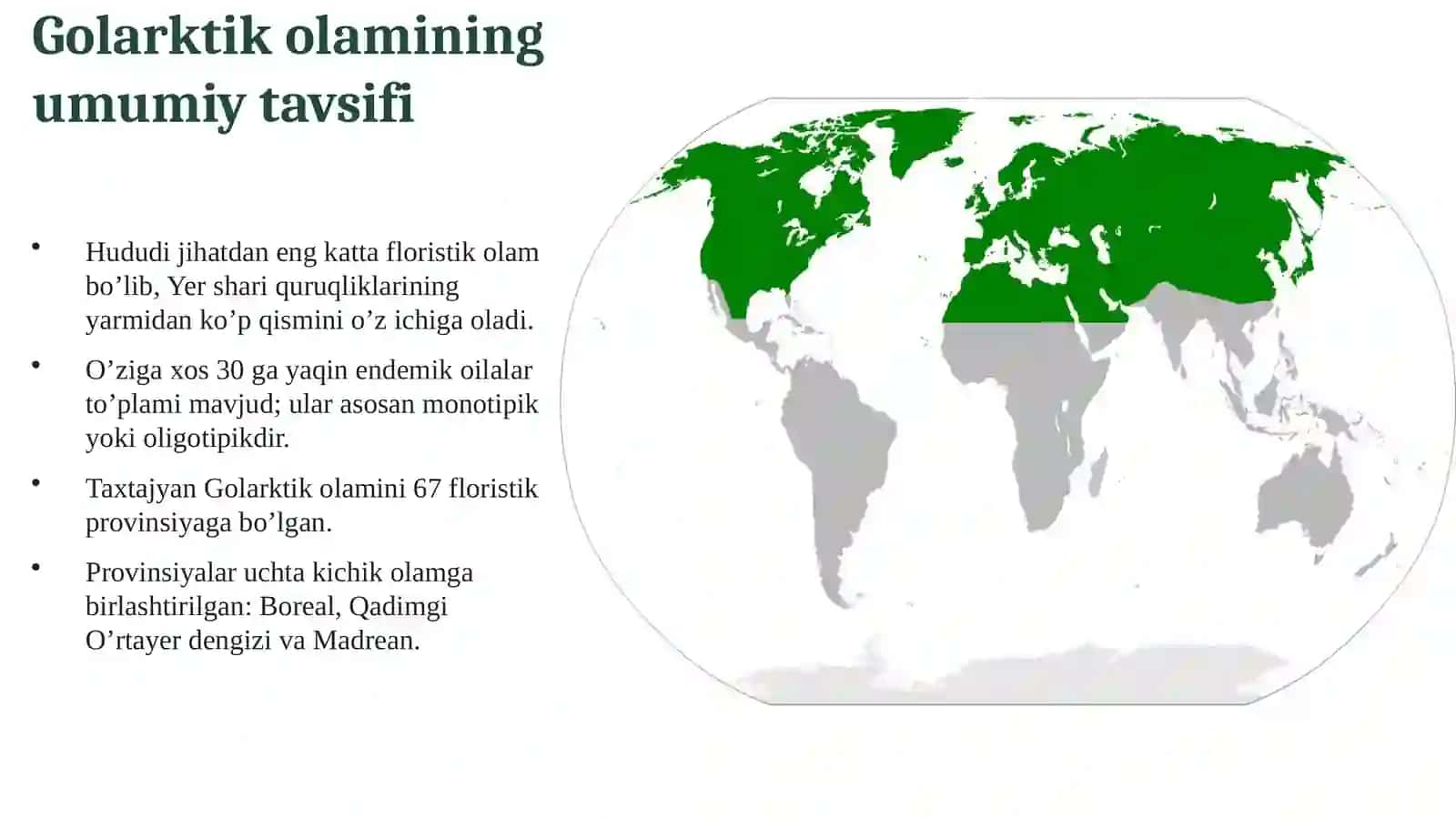 Golarktik olamining umumiy tavsifi

• Hududi jihatdan eng katta floristik olam bo'lib, Yer shari quruqliklarining yarmidan ko'p qismini o'z ichiga oladi.

• O'ziga xos 30 ga yaqin endemik oilalar to'plami mavjud; ular asosan monotipik yoki oligotipikdir.

• Taxtajyan Golarktik olamini 67 floristik provinsiyaga bo'lgan.

• Provinsiyalar uchta kichik olamga birlashtirilgan: Boreal, Qadimgi O'rtayer dengizi va Madrean.